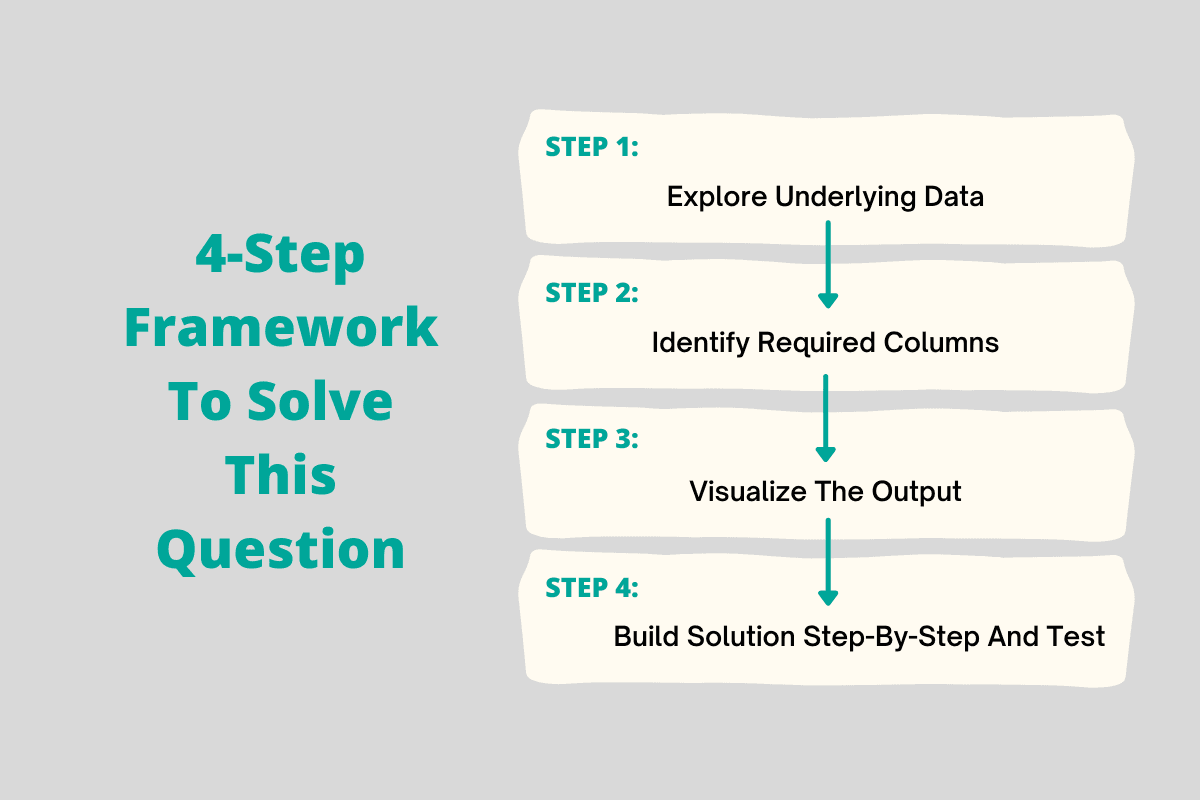 4-Step Framework To Solve This Question

STEP 1:
Explore Underlying Data

STEP 2:
Identify Required Columns

STEP 3:
Visualize The Output

STEP 4:
Build Solution Step-By-Step And Test